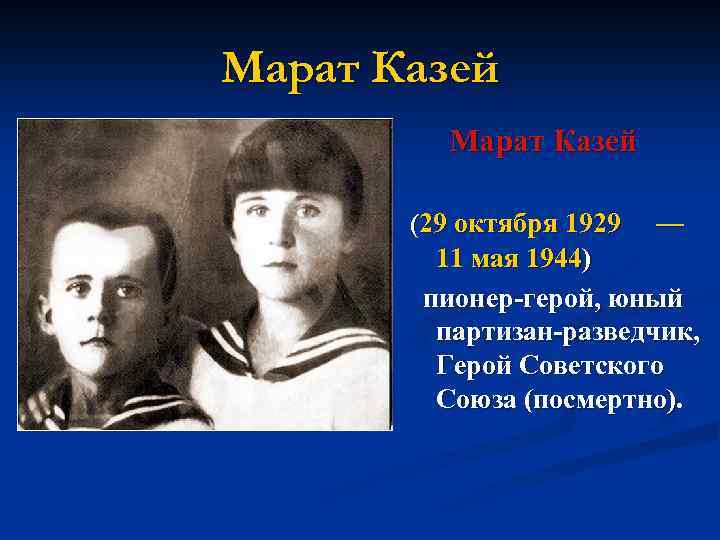 Марат Казей

Марат Казей

(29 октября 1929 — 11 мая 1944)

пионер-герой, юный партизан-разведчик, Герой Советского Союза (посмертно).